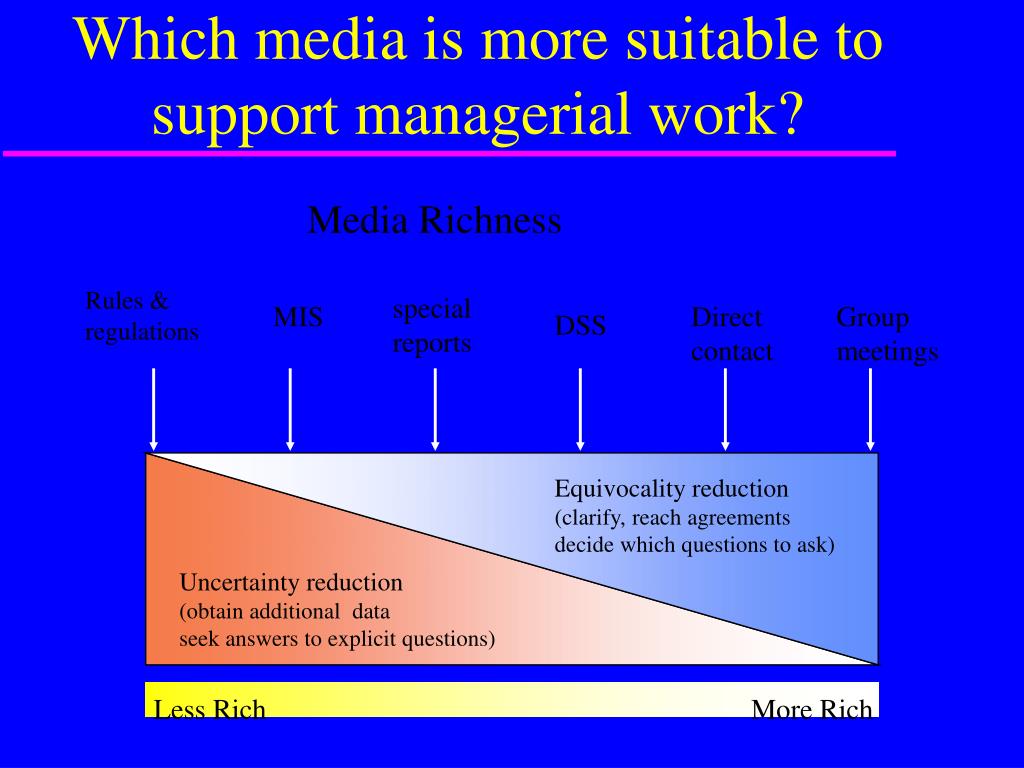 Which media is more suitable to support managerial work?

Media Richness

Rules & regulations

MIS

special reports

DSS

Direct contact

Group meetings

Equivocality reduction
(clarify, reach agreements
decide which questions to ask)

Uncertainty reduction
(obtain additional data
seek answers to explicit questions)

Less Rich

More Rich